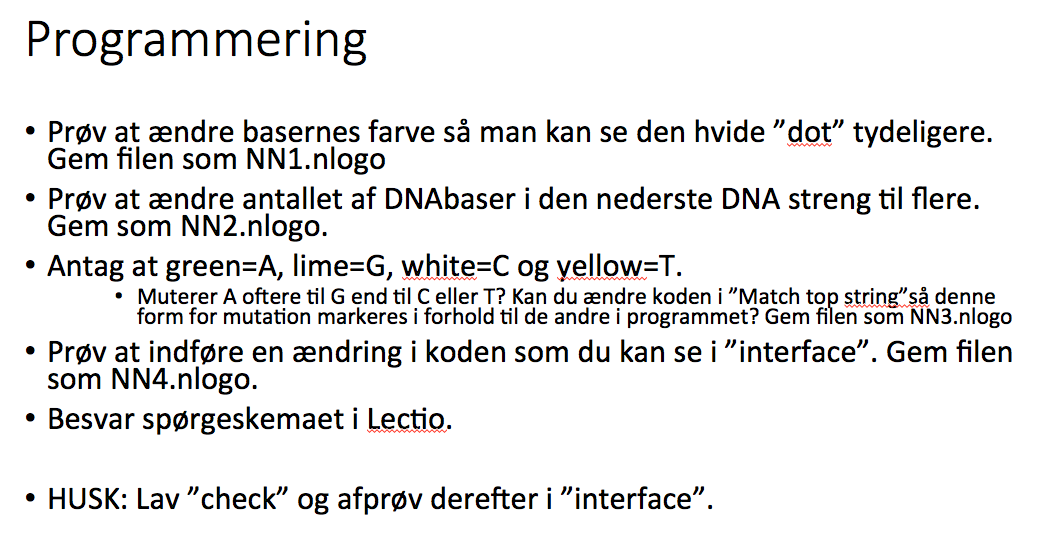 Programmering

• Prøv at ændre basernes farve så man kan se den hvide ”dot” tydeligere. Gem filen som NN1.nlogo

• Prøv at ændre antallet af DNAbaser i den nederste DNA streng til flere. Gem som NN2.nlogo.

• Antag at green=A, lime=G, white=C og yellow=T.
  • Muterer A oftere til G end til C eller T? Kan du ændre koden i ”Match top string”så denne form for mutation markeres i forhold til de andre i programmet? Gem filen som NN3.nlogo

• Prøv at indføre en ændring i koden som du kan se i ”interface”. Gem filen som NN4.nlogo.

• Besvar spørgeskemaet i Lectio.

• HUSK: Lav ”check” og afprøv derefter i ”interface”.